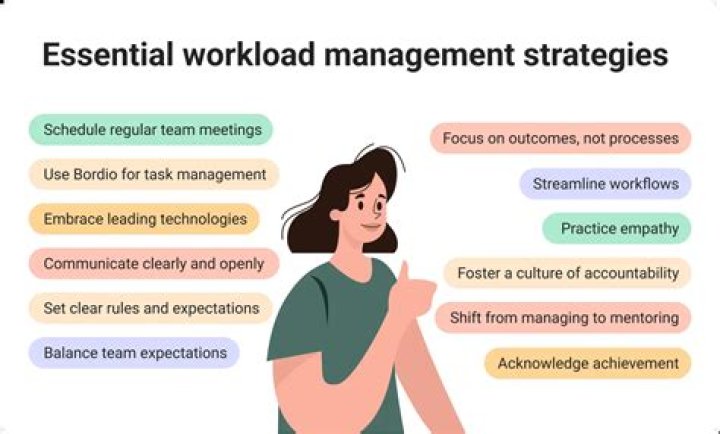 Essential workload management strategies

Schedule regular team meetings

Use Bordio for task management

Embrace leading technologies

Communicate clearly and openly

Set clear rules and expectations

Balance team expectations

Focus on outcomes, not processes

Streamline workflows

Practice empathy

Foster a culture of accountability

Shift from managing to mentoring

Acknowledge achievement